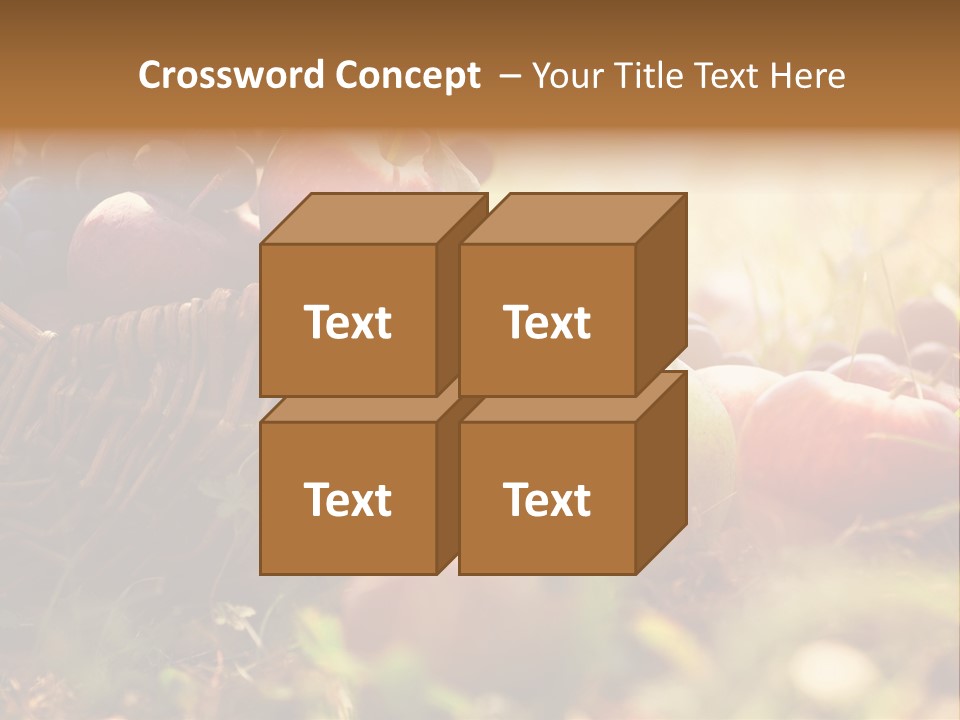 Crossword Concept – Your Title Text Here

Text

Text

Text

Text